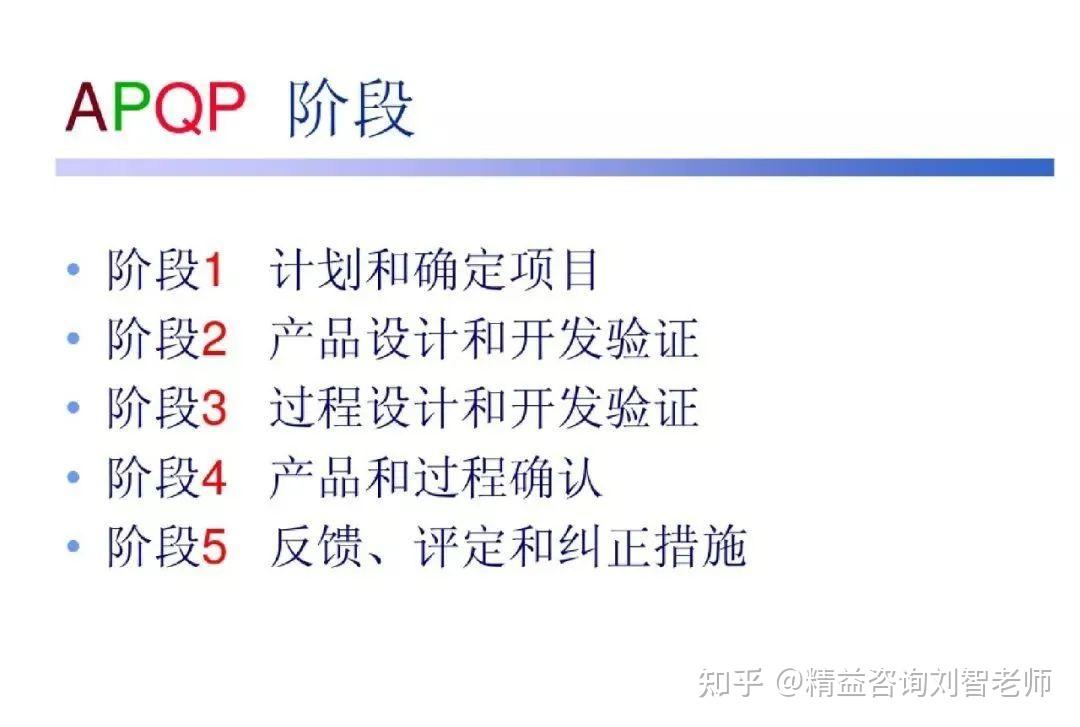 APQP 阶段

• 阶段1 计划和确定项目
• 阶段2 产品设计和开发验证
• 阶段3 过程设计和开发验证
• 阶段4 产品和过程确认
• 阶段5 反馈、评定和纠正措施

知乎 @精益咨询刘智老师